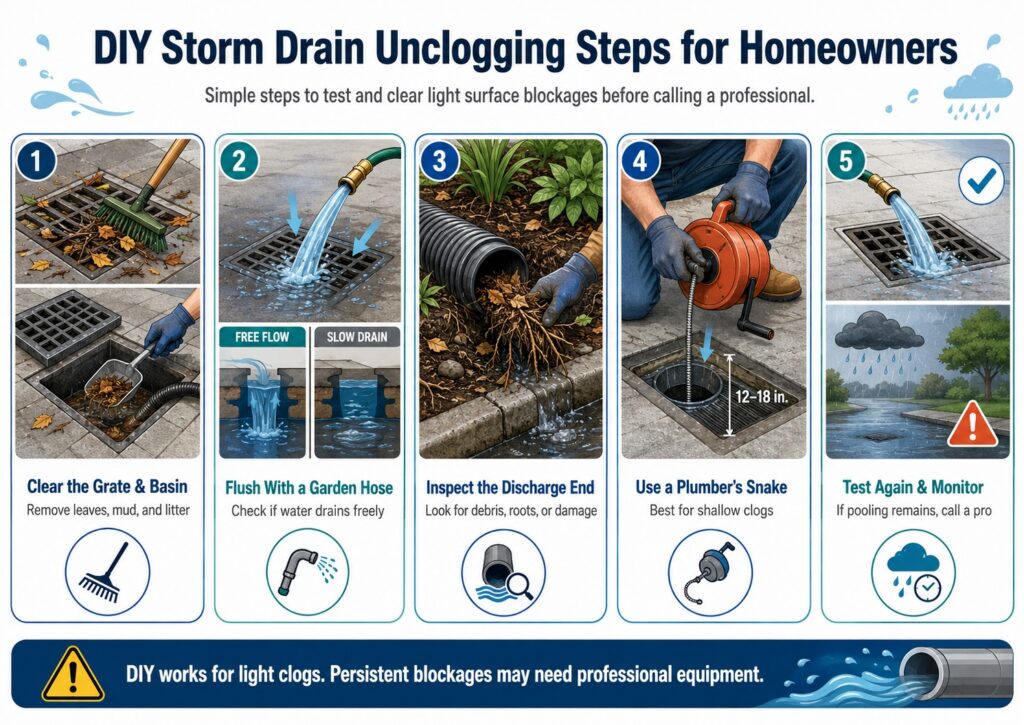 DIY Storm Drain Unclogging Steps for Homeowners

Simple steps to test and clear light surface blockages before calling a professional.

1

Clear the Grate & Basin

Remove leaves, mud, and litter

2

FREE FLOW

SLOW DRAIN

Flush With a Garden Hose

Check if water drains freely

3

Inspect the Discharge End

Look for debris, roots, or damage

4

12–18 in.

Use a Plumber's Snake

Best for shallow clogs

5

Test Again & Monitor

If pooling remains, call a pro

DIY works for light clogs. Persistent blockages may need professional equipment.